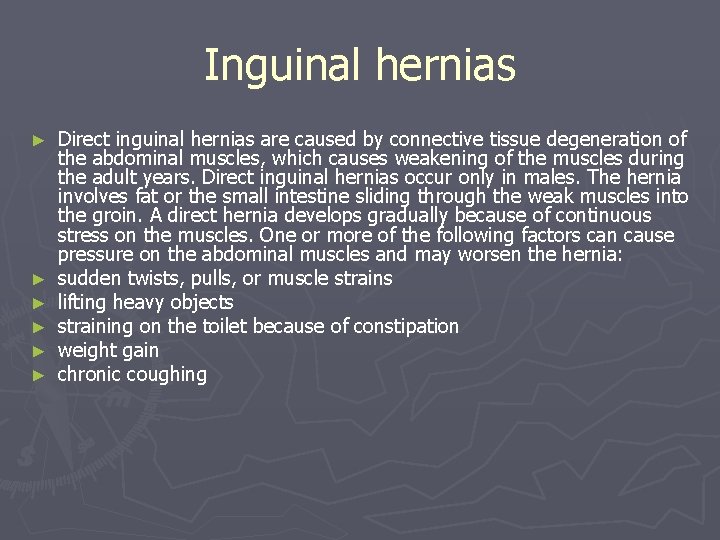 Inguinal hernias

► Direct inguinal hernias are caused by connective tissue degeneration of the abdominal muscles, which causes weakening of the muscles during the adult years. Direct inguinal hernias occur only in males. The hernia involves fat or the small intestine sliding through the weak muscles into the groin. A direct hernia develops gradually because of continuous stress on the muscles. One or more of the following factors can cause pressure on the abdominal muscles and may worsen the hernia:
► sudden twists, pulls, or muscle strains
► lifting heavy objects
► straining on the toilet because of constipation
► weight gain
► chronic coughing